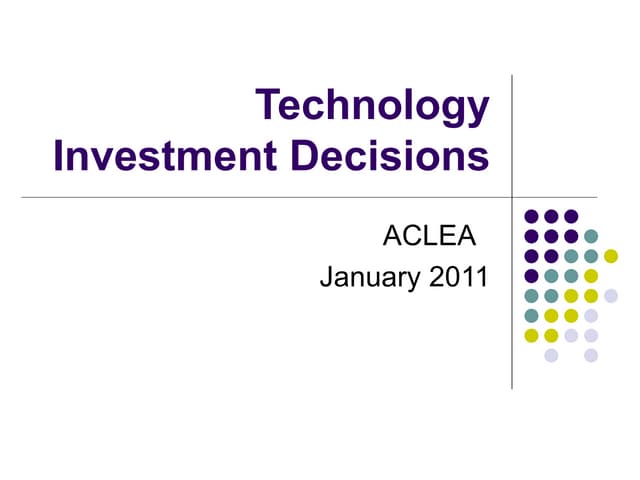 Technology Investment Decisions

ACLEA
January 2011